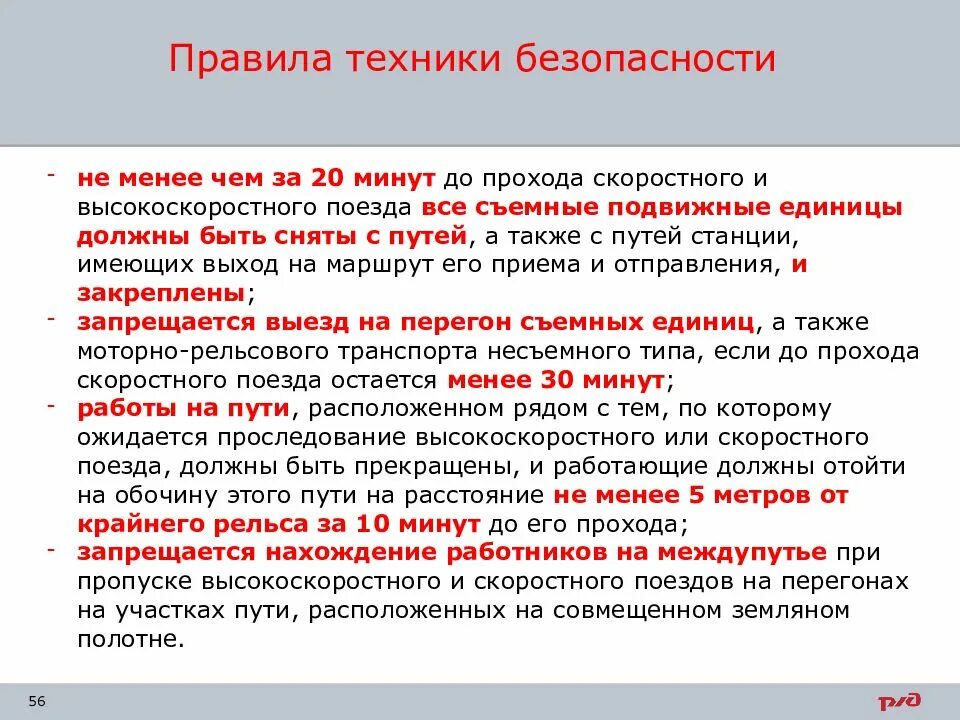 Правила техники безопасности

- не менее чем за 20 минут до прохода скоростного и высокоскоростного поезда все съемные подвижные единицы должны быть сняты с путей, а также с путей станции, имеющих выход на маршрут его приема и отправления, и закреплены;
- запрещается выезд на перегон съемных единиц, а также моторно-рельсового транспорта несъемного типа, если до прохода скоростного поезда остается менее 30 минут;
- работы на пути, расположенном рядом с тем, по которому ожидается проследование высокоскоростного или скоростного поезда, должны быть прекращены, и работающие должны отойти на обочину этого пути на расстояние не менее 5 метров от крайнего рельса за 10 минут до его прохода;
- запрещается нахождение работников на междупутье при пропуске высокоскоростного и скоростного поездов на перегонах на участках пути, расположенных на совмещенном земляном полотне.

56

РЖД